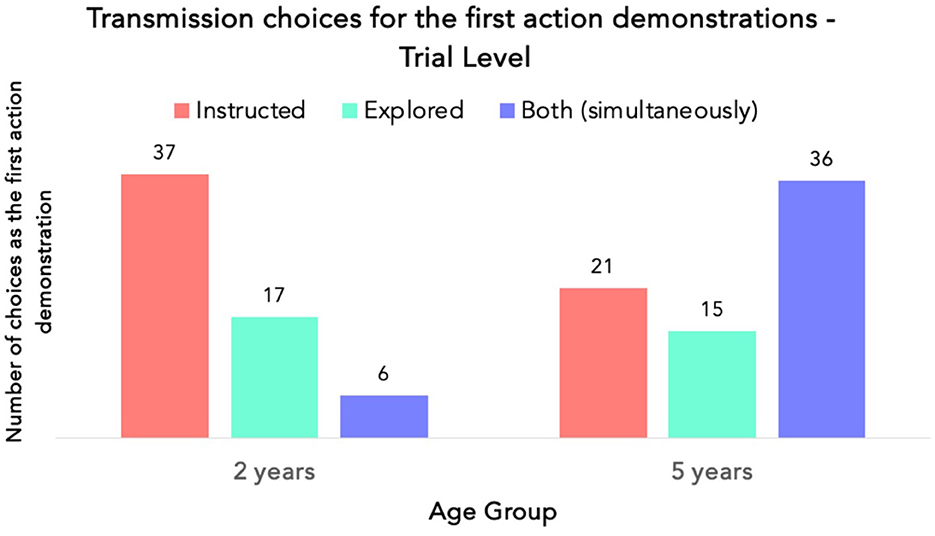 Transmission choices for the first action demonstrations - Trial Level

Instructed Explored Both (simultaneously)

Number of choices as the first action demonstration

37
17
6
21
15
36

2 years
5 years

Age Group